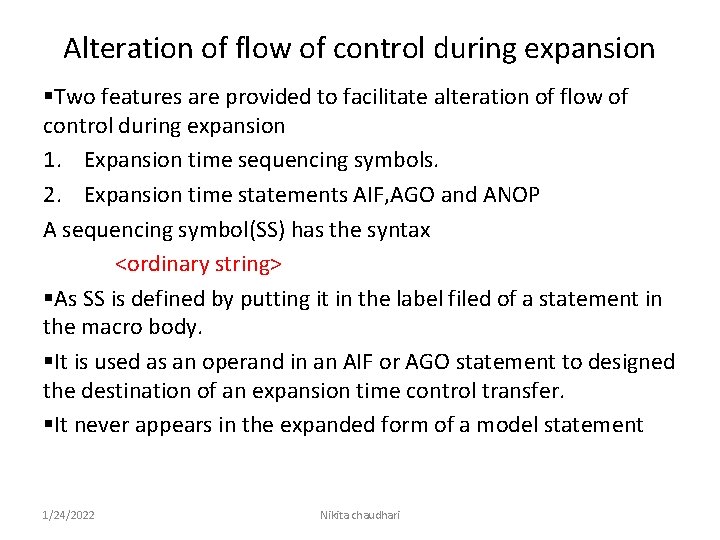 Alteration of flow of control during expansion

▪Two features are provided to facilitate alteration of flow of control during expansion

1. Expansion time sequencing symbols.

2. Expansion time statements AIF,AGO and ANOP

A sequencing symbol(SS) has the syntax

<ordinary string>

▪As SS is defined by putting it in the label filed of a statement in the macro body.

▪It is used as an operand in an AIF or AGO statement to designed the destination of an expansion time control transfer.

▪It never appears in the expanded form of a model statement

1/24/2022

Nikita chaudhari